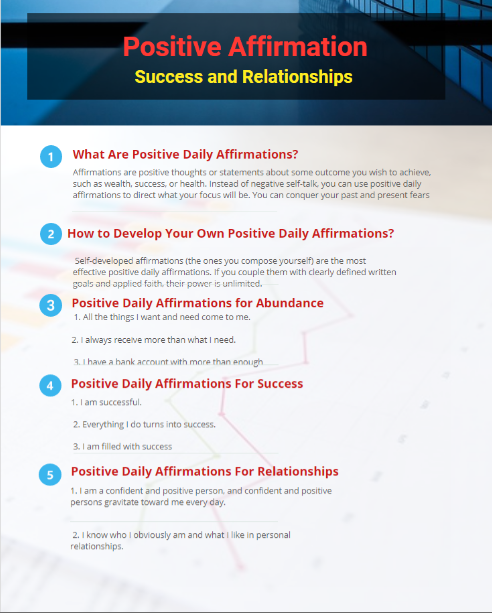 Positive Affirmation
Success and Relationships

1 What Are Positive Daily Affirmations?

Affirmations are positive thoughts or statements about some outcome you wish to achieve, such as wealth, success, or health. Instead of negative self-talk, you can use positive daily affirmations to direct what your focus will be. You can conquer your past and present fears

2 How to Develop Your Own Positive Daily Affirmations?

Self-developed affirmations (the ones you compose yourself) are the most effective positive daily affirmations. If you couple them with clearly defined written goals and applied faith, their power is unlimited.

3 Positive Daily Affirmations for Abundance

1. All the things I want and need come to me.

2. I always receive more than what I need.

3. I have a bank account with more than enough

4 Positive Daily Affirmations For Success

1. I am successful.

2. Everything I do turns into success.

3. I am filled with success

5 Positive Daily Affirmations For Relationships

1. I am a confident and positive person, and confident and positive persons gravitate toward me every day.

2. I know who I obviously am and what I like in personal relationships.